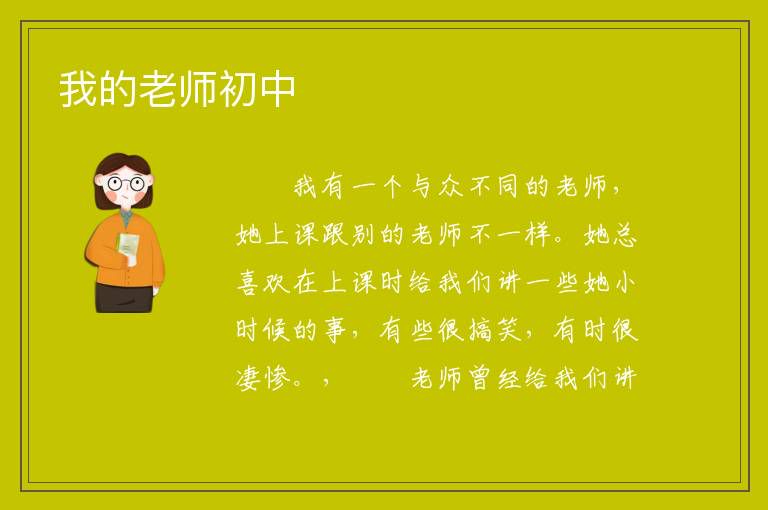 我的老师初中

我有一个与众不同的老师，她上课跟别的老师不一样。她总喜欢在上课时给我们讲一些她小时候的事，有些很搞笑，有时很凄惨。，　　老师曾经给我们讲